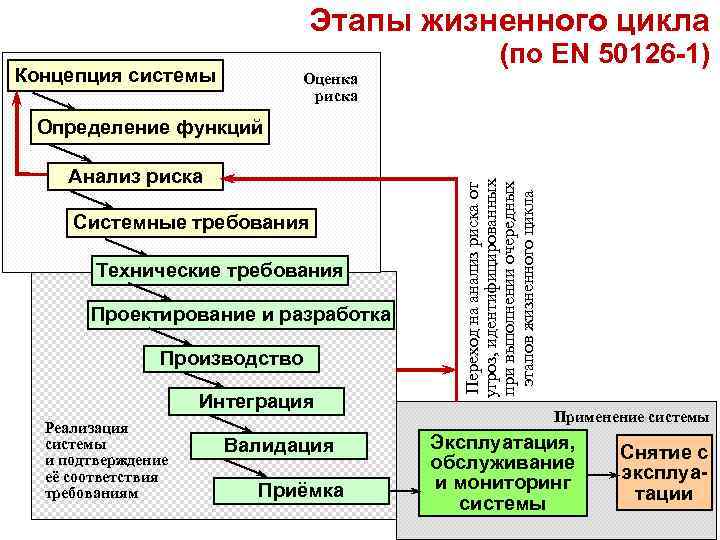 Этапы жизненного цикла
(по EN 50126-1)

Концепция системы

Оценка риска

Определение функций

Анализ риска

Системные требования

Технические требования

Проектирование и разработка

Производство

Интеграция

Валидация

Приёмка

Реализация системы и подтверждение её соответствия требованиям

Переход на анализ риска от угроз, идентифицированных при выполнении очередных этапов жизненного цикла

Применение системы

Эксплуатация, обслуживание и мониторинг системы

Снятие с эксплуатации